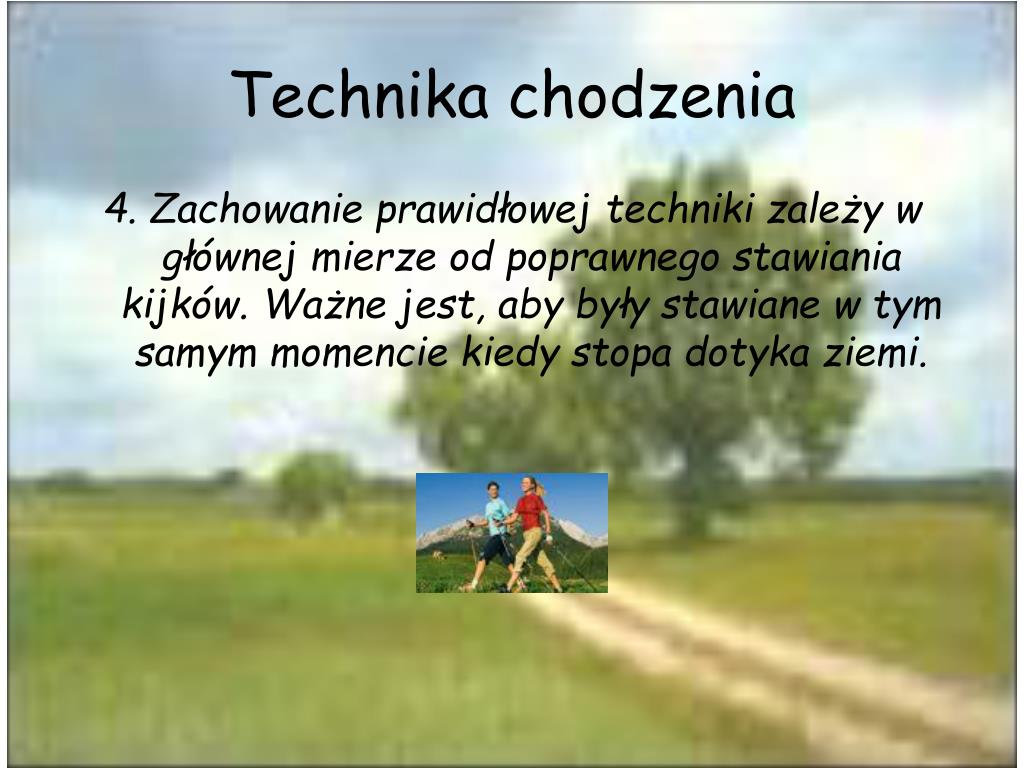 Technika chodzenia

4. Zachowanie prawidłowej techniki zależy w głównej mierze od poprawnego stawiania kijków. Ważne jest, aby były stawiane w tym samym momencie kiedy stopa dotyka ziemi.